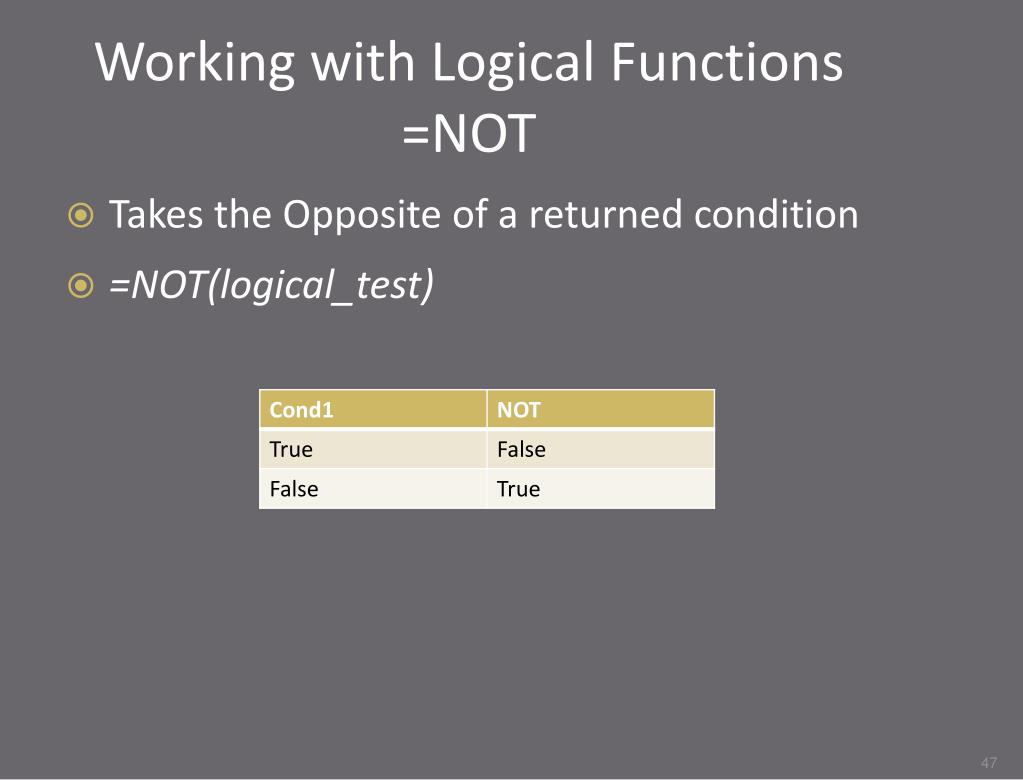 Working with Logical Functions
=NOT

Takes the Opposite of a returned condition

=NOT(logical_test)

| Cond1 | NOT |
|---|---|
| True | False |
| False | True |

47